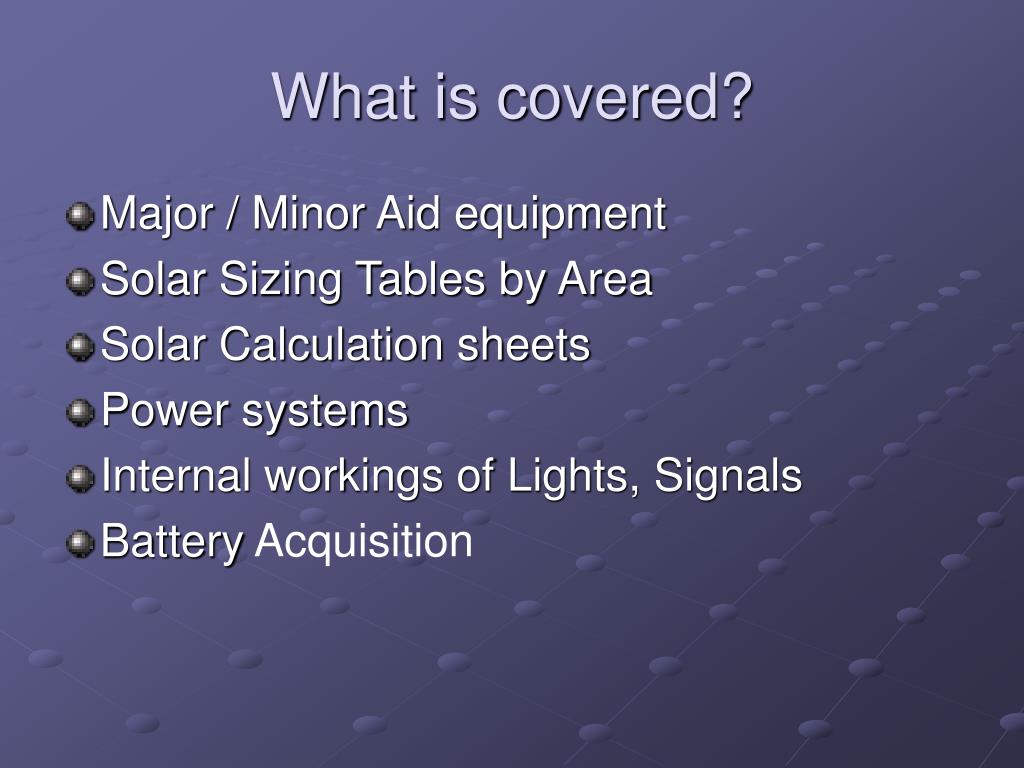 What is covered?

Major / Minor Aid equipment
Solar Sizing Tables by Area
Solar Calculation sheets
Power systems
Internal workings of Lights, Signals
Battery Acquisition